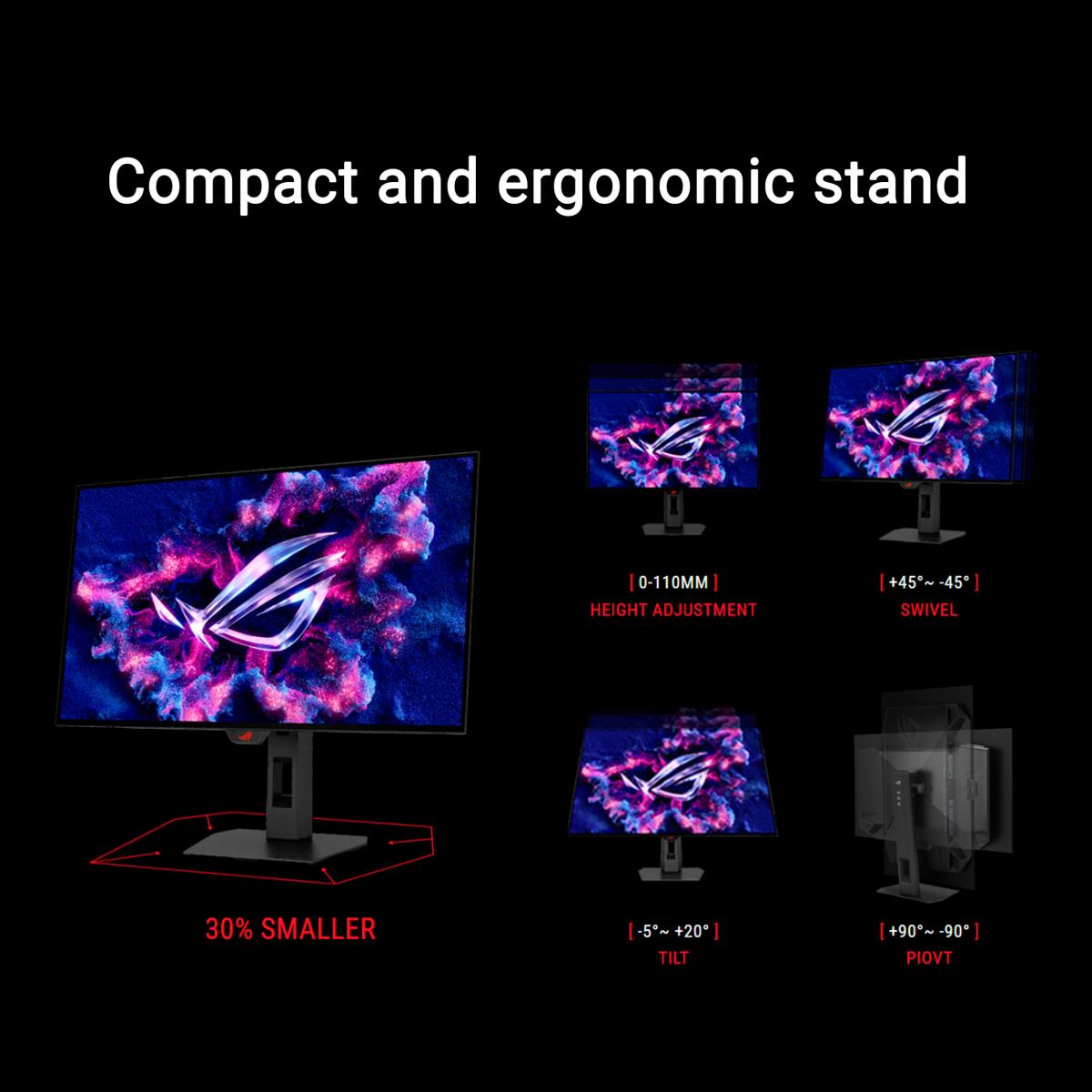 Compact and ergonomic stand

30% SMALLER

[ 0-110MM ]
HEIGHT ADJUSTMENT

[ +45°~ -45° ]
SWIVEL

[ -5°~ +20° ]
TILT

[ +90°~ -90° ]
PIOVT